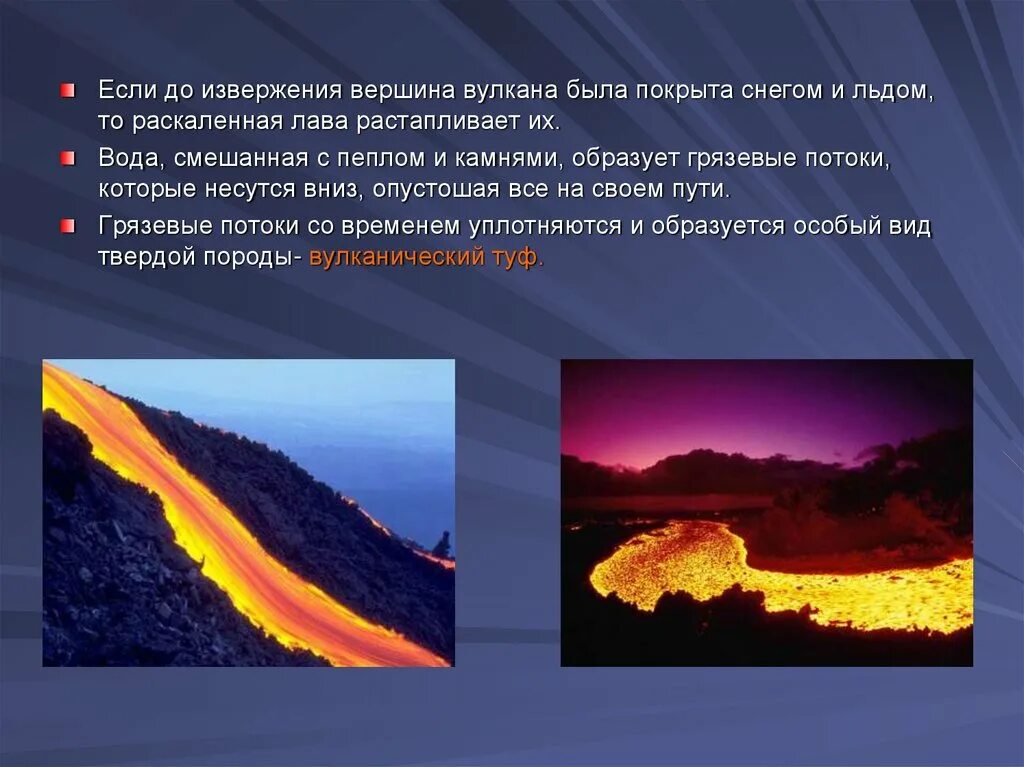 Если до извержения вершина вулкана была покрыта снегом и льдом, то раскаленная лава растапливает их.

Вода, смешанная с пеплом и камнями, образует грязевые потоки, которые несутся вниз, опустошая все на своем пути.

Грязевые потоки со временем уплотняются и образуется особый вид твердой породы- вулканический туф.